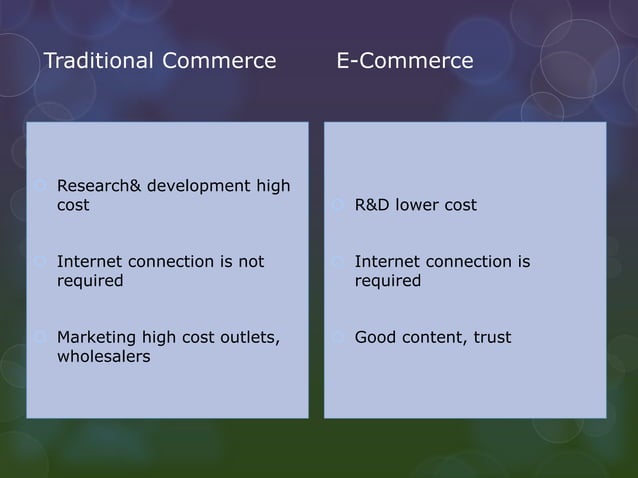 Traditional Commerce

Research& development high cost

Internet connection is not required

Marketing high cost outlets, wholesalers

E-Commerce

R&D lower cost

Internet connection is required

Good content, trust